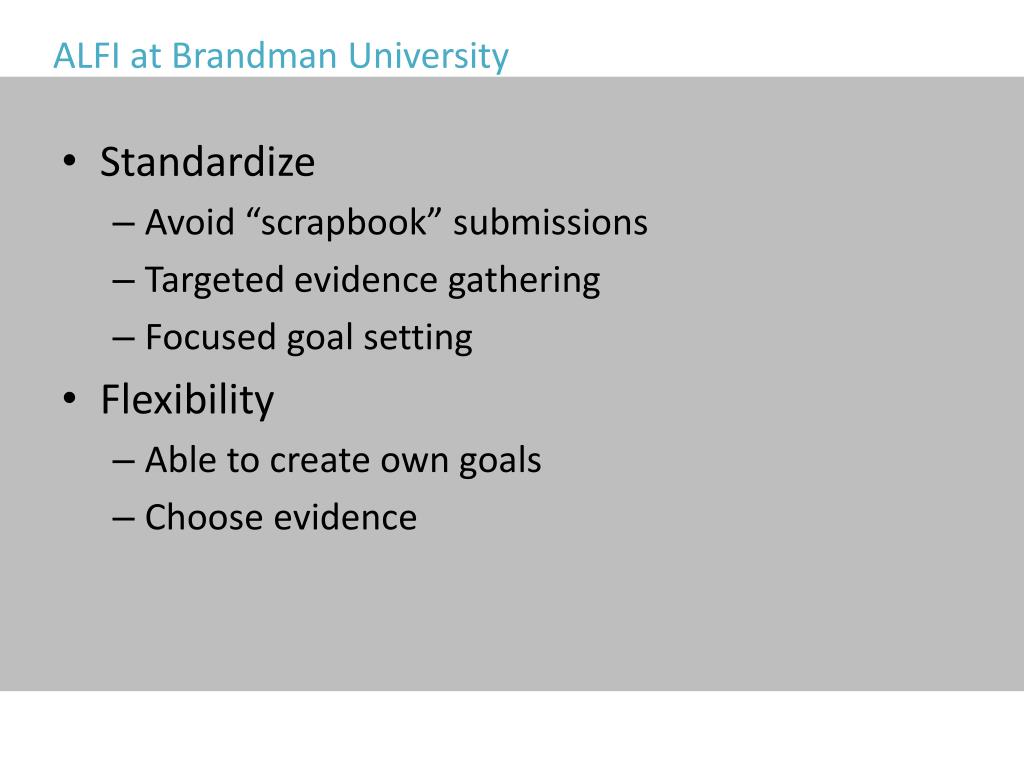 ALFI at Brandman University

• Standardize
– Avoid “scrapbook” submissions
– Targeted evidence gathering
– Focused goal setting
• Flexibility
– Able to create own goals
– Choose evidence